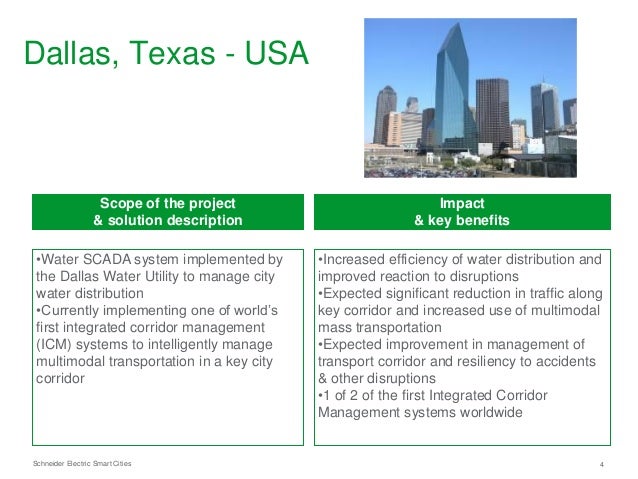 Dallas, Texas - USA

Scope of the project
& solution description

•Water SCADA system implemented by the Dallas Water Utility to manage city water distribution
•Currently implementing one of world's first integrated corridor management (ICM) systems to intelligently manage multimodal transportation in a key city corridor

Impact
& key benefits

•Increased efficiency of water distribution and improved reaction to disruptions
•Expected significant reduction in traffic along key corridor and increased use of multimodal mass transportation
•Expected improvement in management of transport corridor and resiliency to accidents & other disruptions
•1 of 2 of the first Integrated Corridor Management systems worldwide

Schneider Electric Smart Cities

4